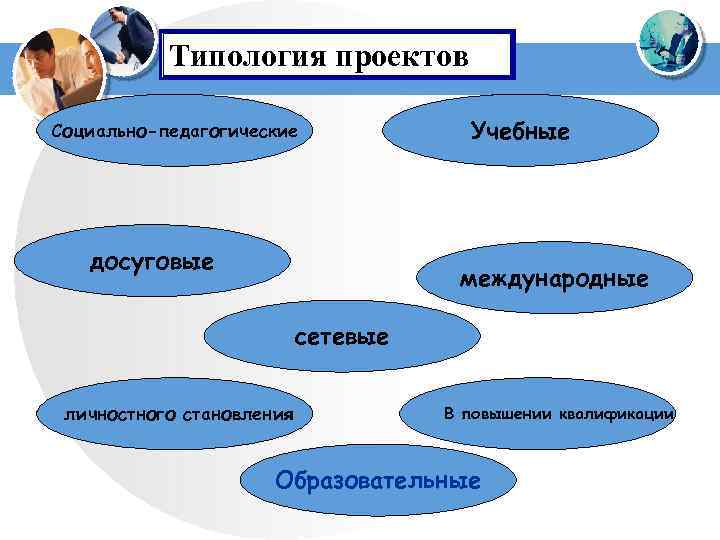 Типология проектов

Социально-педагогические

Учебные

досуговые

международные

сетевые

личностного становления

В повышении квалификации

Образовательные